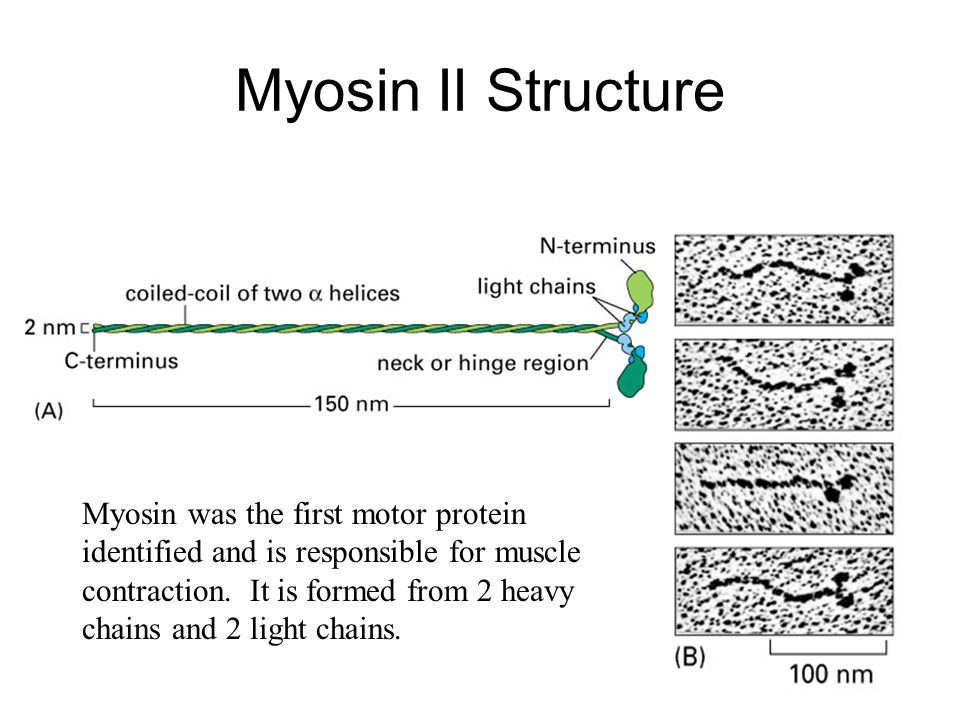 Myosin II Structure

N-terminus

coiled-coil of two $\alpha$ helices

light chains

2 nm

C-terminus

neck or hinge region

(A)

150 nm

Myosin was the first motor protein identified and is responsible for muscle contraction. It is formed from 2 heavy chains and 2 light chains.

(B)

100 nm